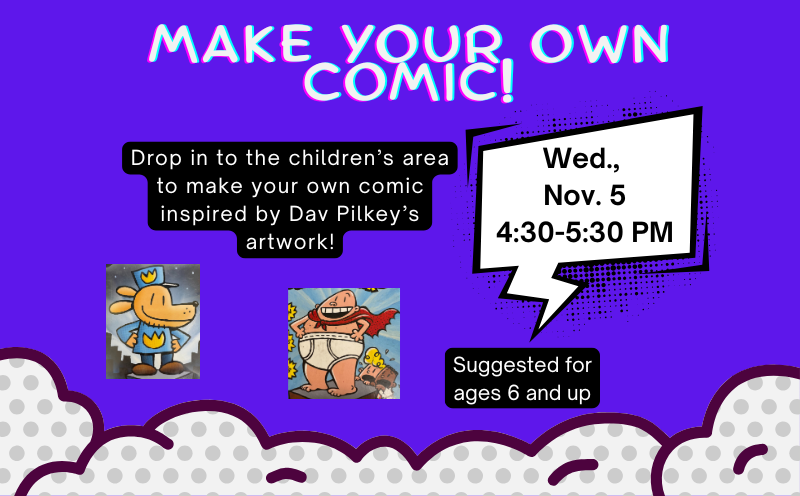 MAKE YOUR OWN COMIC!

Drop in to the children's area to make your own comic inspired by Dav Pilkey's artwork!

Wed., Nov. 5 4:30-5:30 PM

Suggested for ages 6 and up